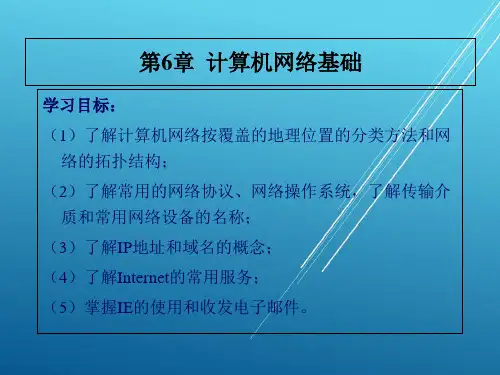 第6章 计算机网络基础

学习目标：

（1）了解计算机网络按覆盖的地理位置的分类方法和网络的拓扑结构；

（2）了解常用的网络协议、网络操作系统，了解传输介质和常用网络设备的名称；

（3）了解IP地址和域名的概念；

（4）了解Internet的常用服务；

（5）掌握IE的使用和收发电子邮件。